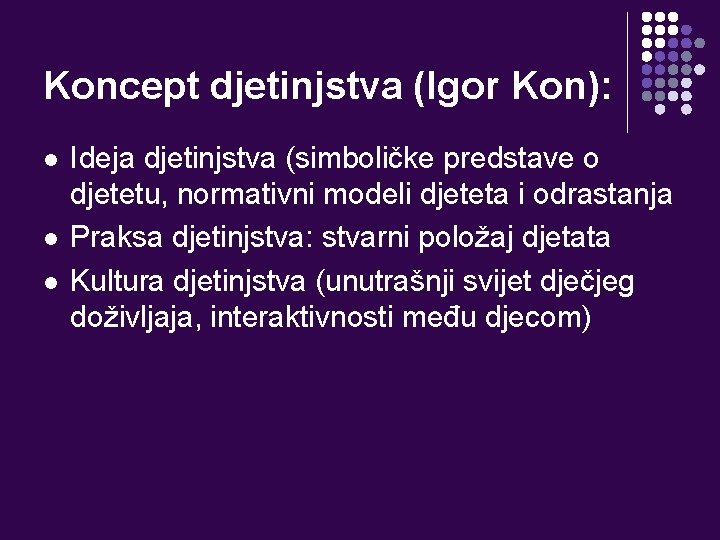 Koncept djetinjstva (Igor Kon):

- Ideja djetinjstva (simboličke predstave o djetetu, normativni modeli djeteta i odrastanja
- Praksa djetinjstva: stvarni položaj djetata
- Kultura djetinjstva (unutrašnji svijet dječjeg doživljaja, interaktivnosti među djecom)